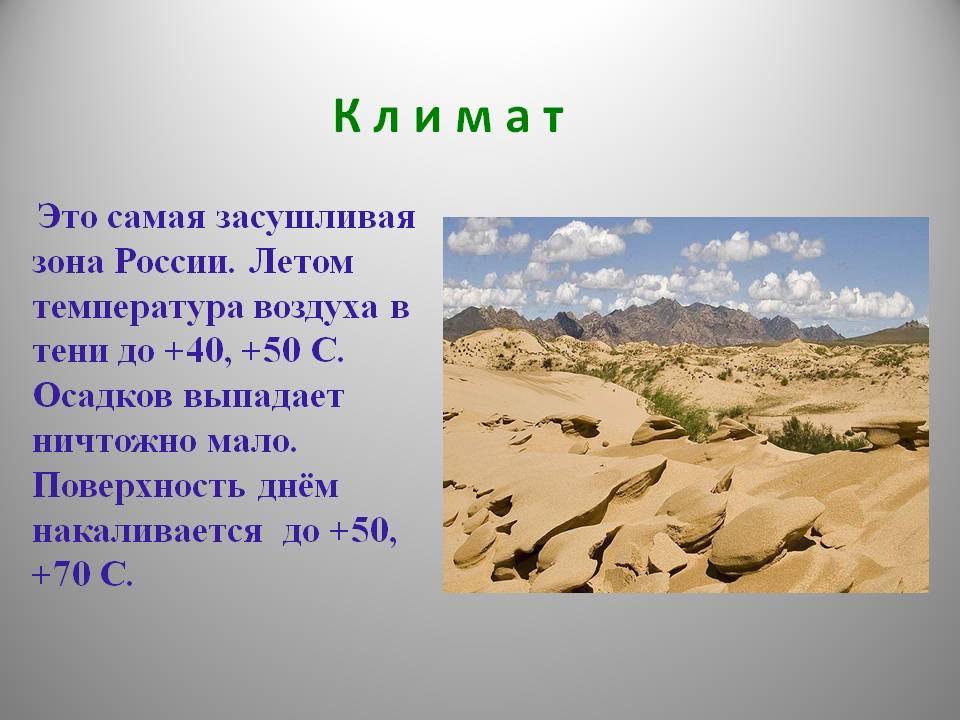 Климат

Это самая засушливая зона России. Летом температура воздуха в тени до +40, +50 С. Осадков выпадает ничтожно мало. Поверхность днём накаливается до +50, +70 С.